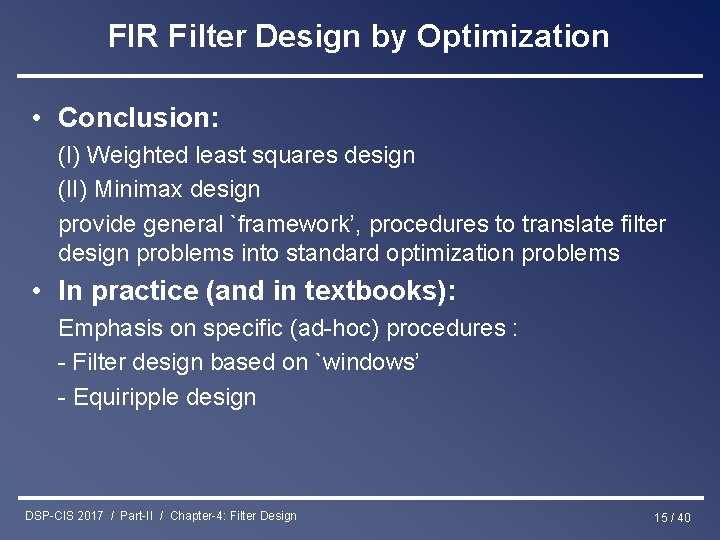 FIR Filter Design by Optimization

• Conclusion:

(I) Weighted least squares design

(II) Minimax design

provide general `framework', procedures to translate filter design problems into standard optimization problems

• In practice (and in textbooks):

Emphasis on specific (ad-hoc) procedures :

- Filter design based on `windows'

- Equiripple design

DSP-CIS 2017 / Part-II / Chapter-4: Filter Design

15 / 40